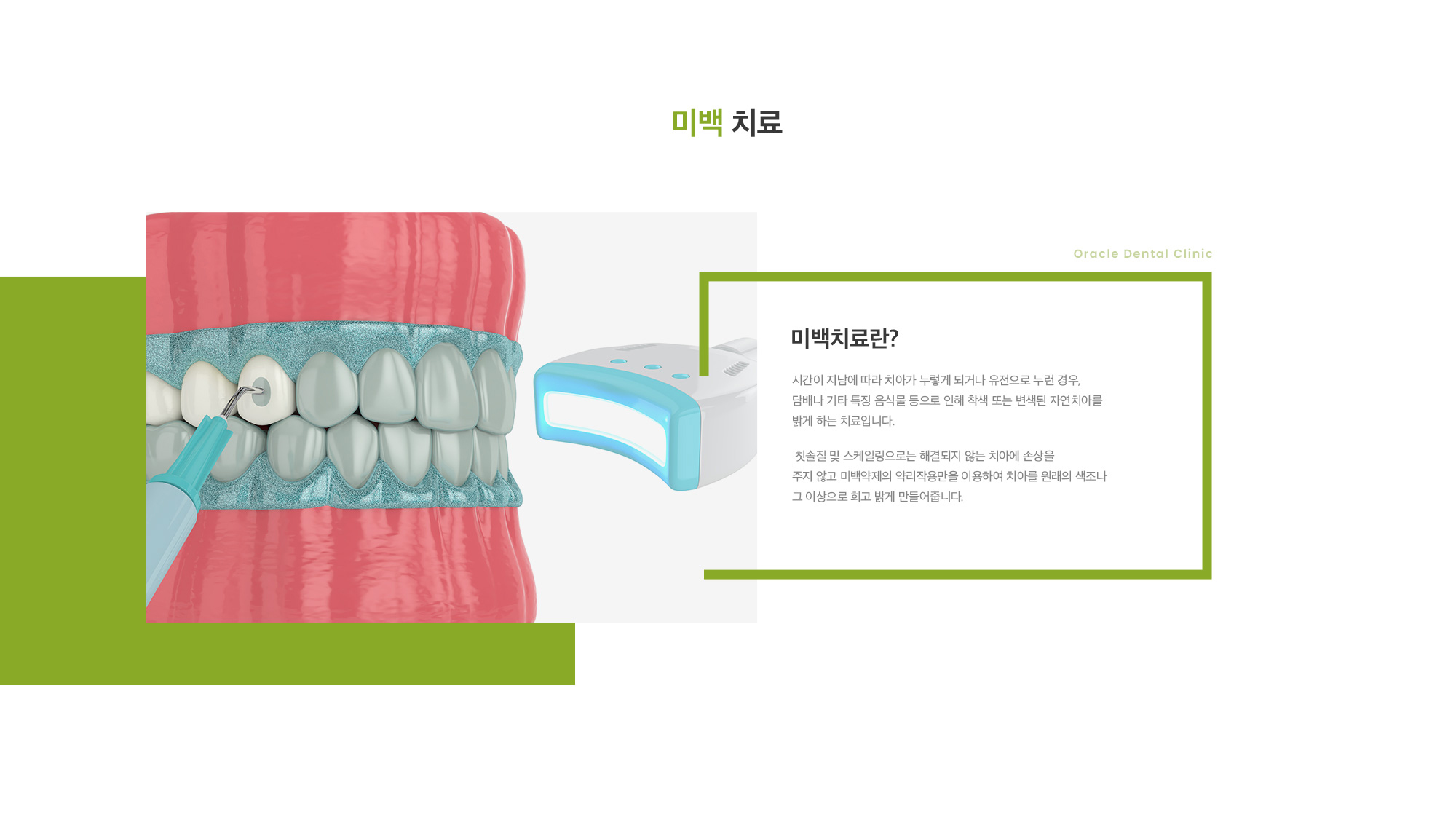 미백 치료

Oracle Dental Clinic

미백치료란?

시간이 지남에 따라 치아가 누렇게 되거나 유전으로 누런 경우, 담배나 기타 특징 음식물 등으로 인해 착색 또는 변색된 자연치아를 밝게 하는 치료입니다.

칫솔질 및 스케일링으로는 해결되지 않는 치아에 손상을 주지 않고 미백약제의 약리작용만을 이용하여 치아를 원래의 색조나 그 이상으로 희고 밝게 만들어줍니다.